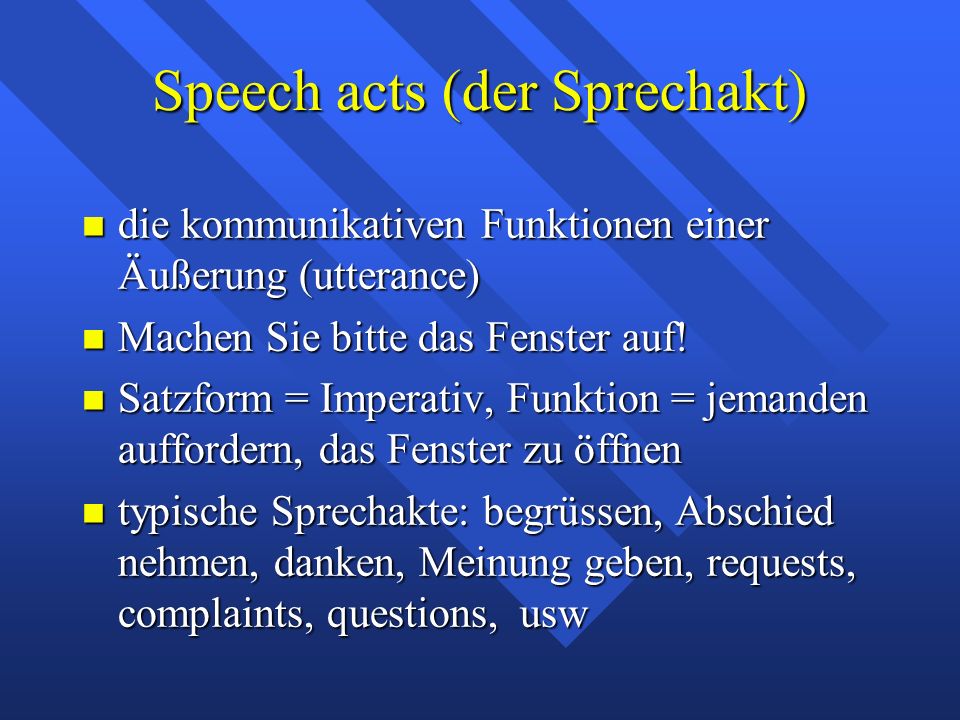 Speech acts (der Sprechakt)

die kommunikativen Funktionen einer Äußerung (utterance)

Machen Sie bitte das Fenster auf!

Satzform = Imperativ, Funktion = jemanden auffordern, das Fenster zu öffnen

typische Sprechakte: begrüssen, Abschied nehmen, danken, Meinung geben, requests, complaints, questions, usw